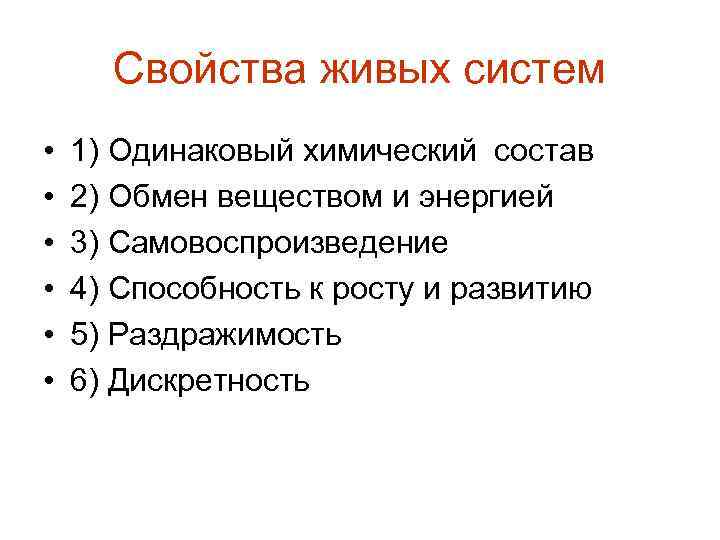 Свойства живых систем

• 1) Одинаковый химический состав
• 2) Обмен веществом и энергией
• 3) Самовоспроизведение
• 4) Способность к росту и развитию
• 5) Раздражимость
• 6) Дискретность